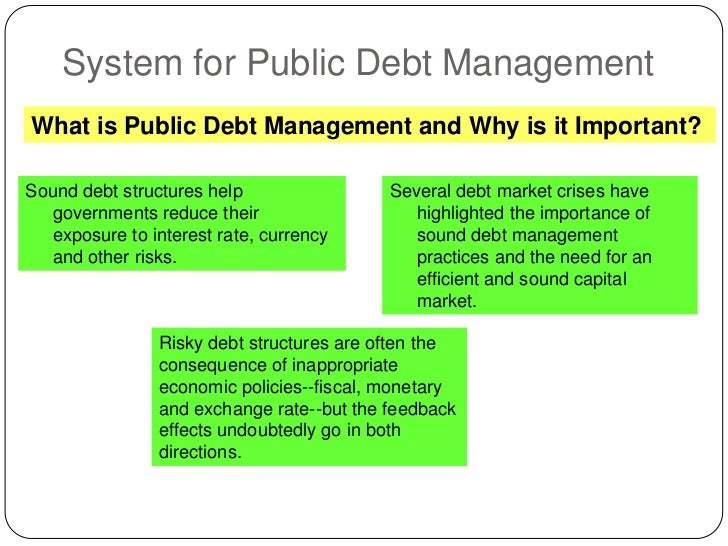 System for Public Debt Management

What is Public Debt Management and Why is it Important?

Sound debt structures help governments reduce their exposure to interest rate, currency and other risks.

Several debt market crises have highlighted the importance of sound debt management practices and the need for an efficient and sound capital market.

Risky debt structures are often the consequence of inappropriate economic policies--fiscal, monetary and exchange rate--but the feedback effects undoubtedly go in both directions.